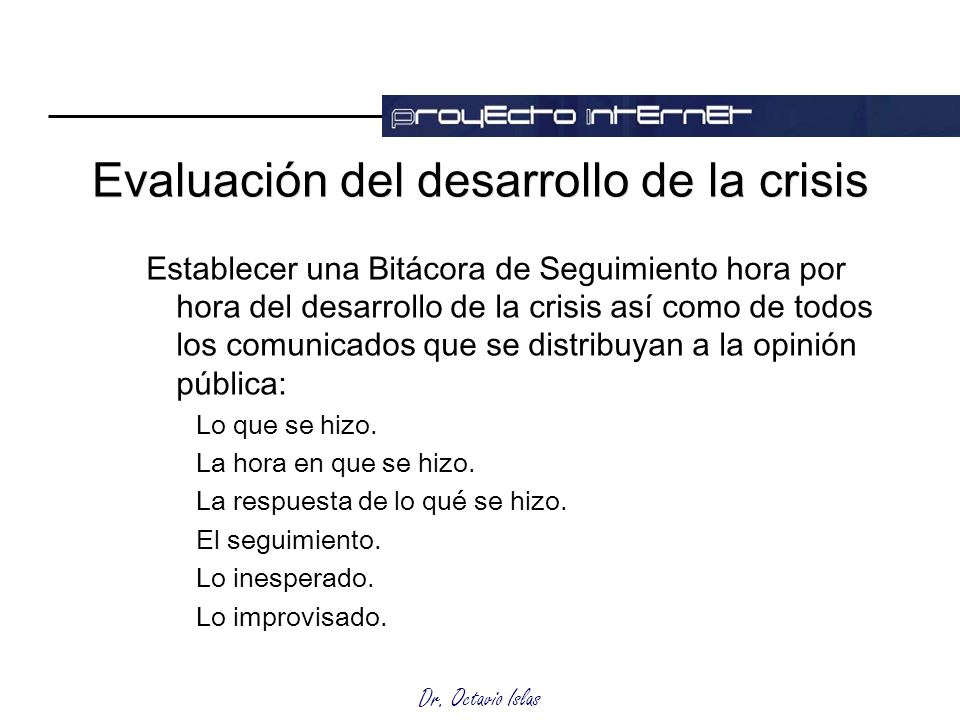 proyecto internet

Evaluación del desarrollo de la crisis

Establecer una Bitácora de Seguimiento hora por hora del desarrollo de la crisis así como de todos los comunicados que se distribuyan a la opinión pública:

Lo que se hizo.

La hora en que se hizo.

La respuesta de lo qué se hizo.

El seguimiento.

Lo inesperado.

Lo improvisado.

Dr. Octavio Islas